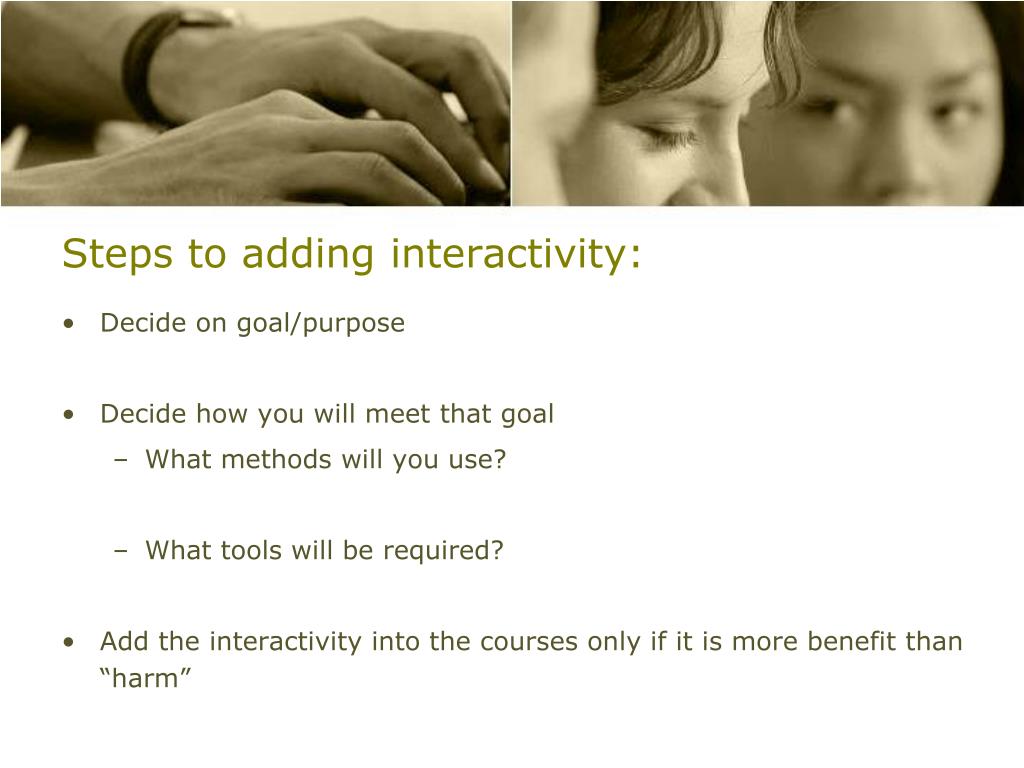 Steps to adding interactivity:

• Decide on goal/purpose

• Decide how you will meet that goal
– What methods will you use?

– What tools will be required?

• Add the interactivity into the courses only if it is more benefit than “harm”